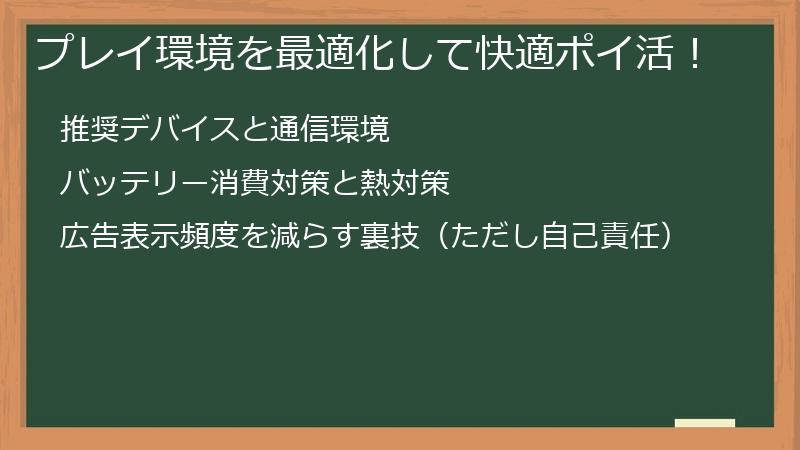 プレイ環境を最適化して快適ポイ活！

推奨デバイスと通信環境

バッテリー消費対策と熱対策

広告表示頻度を減らす裏技（ただし自己責任）